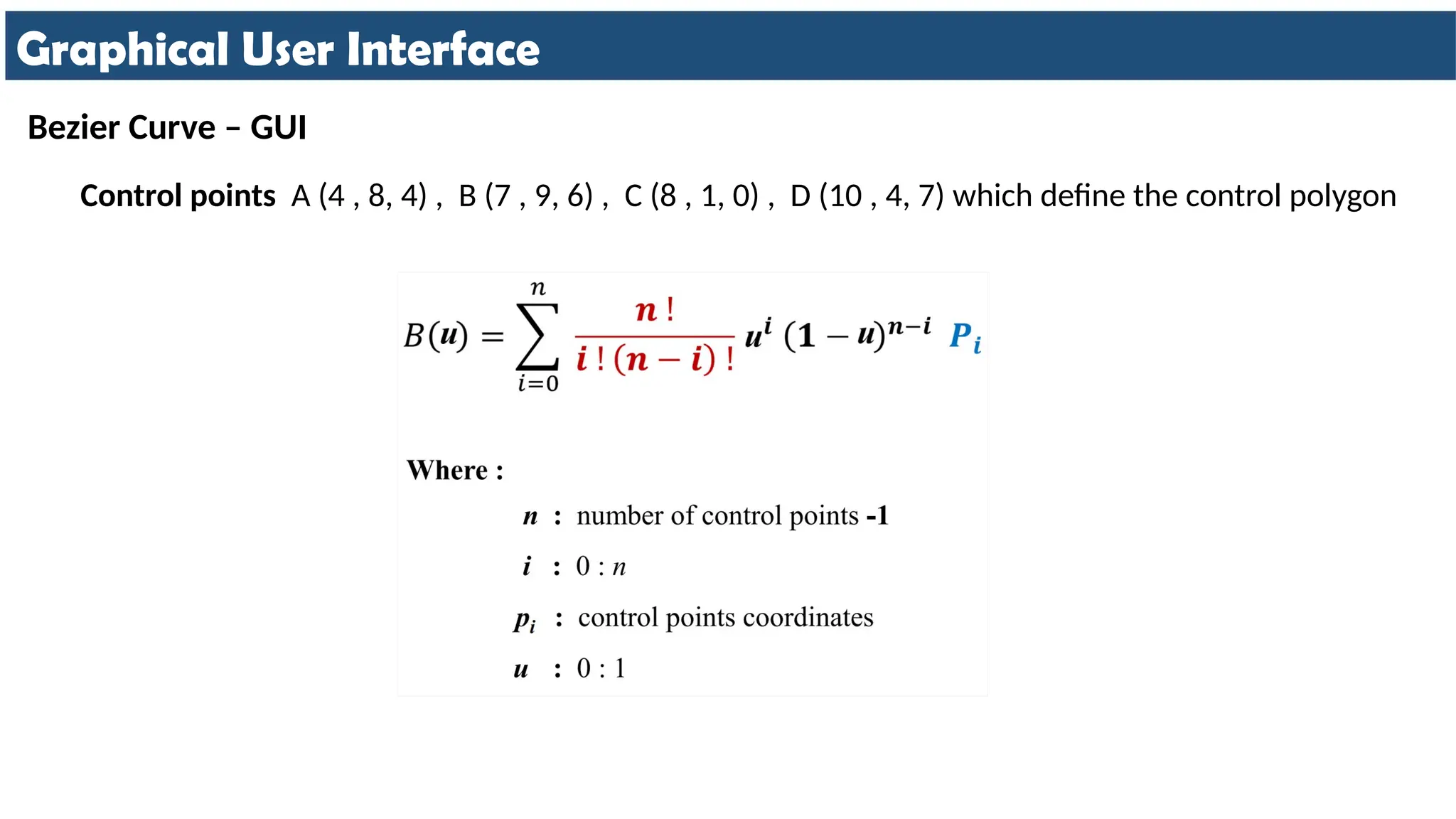 Graphical User Interface

Bezier Curve – GUI

Control points A (4 , 8, 4) , B (7 , 9, 6) , C (8 , 1, 0) , D (10 , 4, 7) which define the control polygon

$B(u) = \sum_{i=0}^{n} \frac{n!}{i!(n-i)!} u^i (1-u)^{n-i} P_i$

Where :

$n$ : number of control points -1

$i$ : 0 : $n$

$p_i$ : control points coordinates

$u$ : 0 : 1